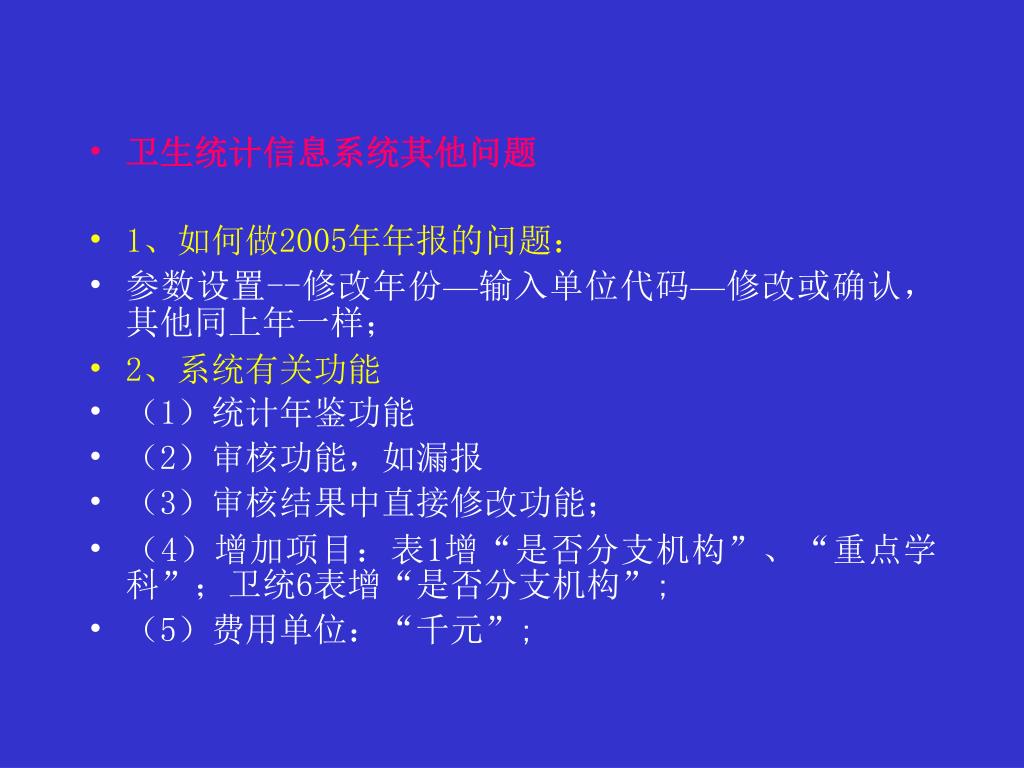 • 卫生统计信息系统其他问题

• 1、如何做2005年年报的问题：
• 参数设置--修改年份—输入单位代码—修改或确认，其他同上年一样；
• 2、系统有关功能
• （1）统计年鉴功能
• （2）审核功能，如漏报
• （3）审核结果中直接修改功能；
• （4）增加项目：表1增“是否分支机构”、“重点学科”；卫统6表增“是否分支机构”；
• （5）费用单位：“千元”；